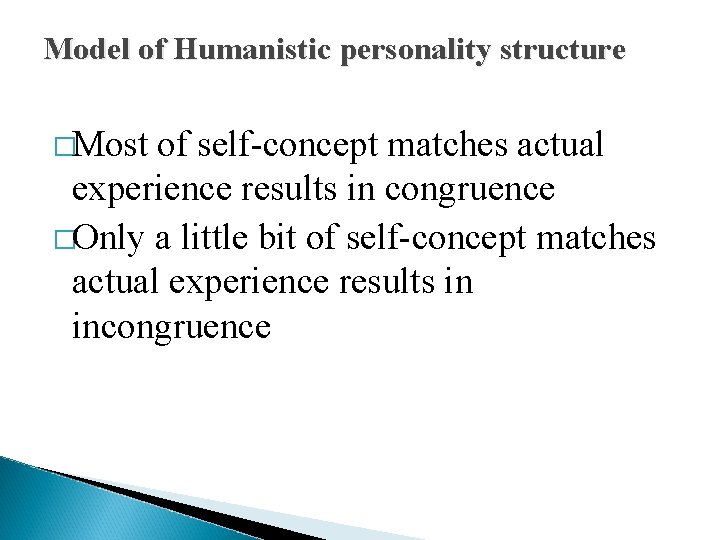 Model of Humanistic personality structure

□Most of self-concept matches actual experience results in congruence
□Only a little bit of self-concept matches actual experience results in incongruence